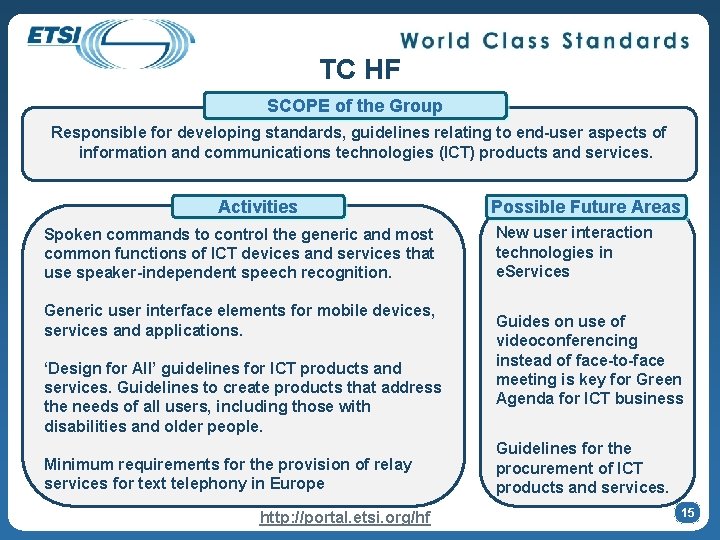 ETSI

World Class Standards

TC HF

SCOPE of the Group

Responsible for developing standards, guidelines relating to end-user aspects of information and communications technologies (ICT) products and services.

Activities

Spoken commands to control the generic and most common functions of ICT devices and services that use speaker-independent speech recognition.

Generic user interface elements for mobile devices, services and applications.

‘Design for All’ guidelines for ICT products and services. Guidelines to create products that address the needs of all users, including those with disabilities and older people.

Minimum requirements for the provision of relay services for text telephony in Europe

Possible Future Areas

New user interaction technologies in eServices

Guides on use of videoconferencing instead of face-to-face meeting is key for Green Agenda for ICT business

Guidelines for the procurement of ICT products and services.

http://portal.etsi.org/hf

15